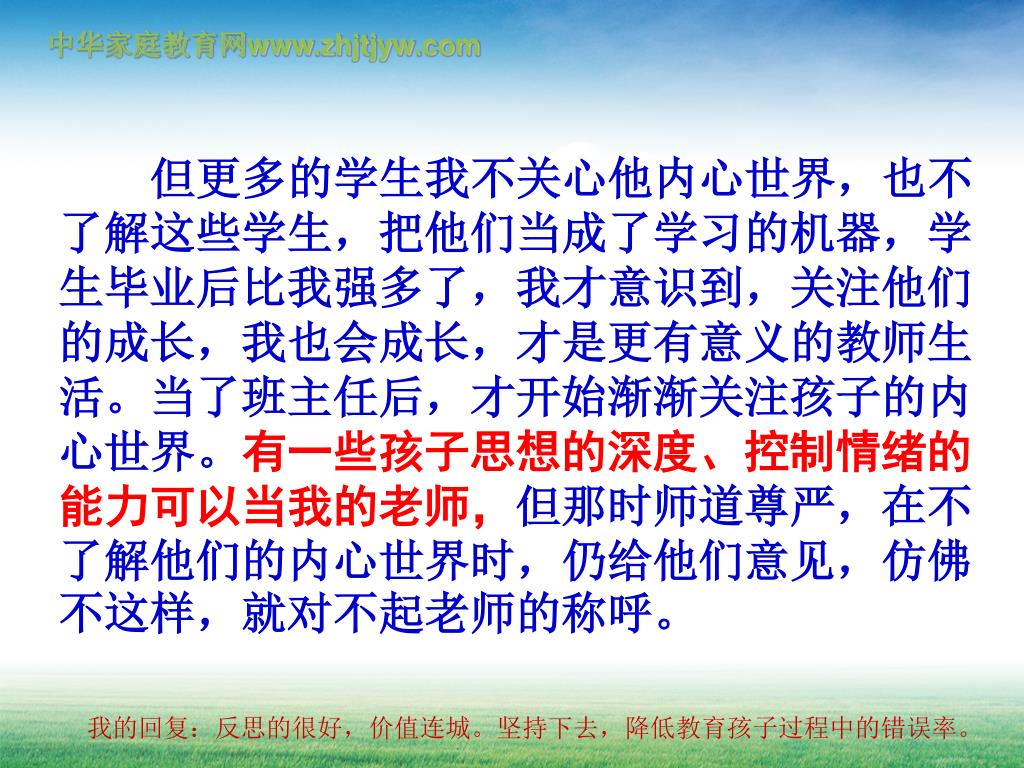 中华家庭教育网www.zhjtjyw.com

但更多的学生我不关心他内心世界，也不了解这些学生，把他们当成了学习的机器，学生毕业后比我强多了，我才意识到，关注他们的成长，我也会成长，才是更有意义的教师生活。当了班主任后，才开始渐渐关注孩子的内心世界。有一些孩子思想的深度、控制情绪的能力可以当我的老师，但那时师道尊严，在不了解他们的内心世界时，仍给他们意见，仿佛不这样，就对不起老师的称呼。

我的回复：反思的很好，价值连城。坚持下去，降低教育孩子过程中的错误率。